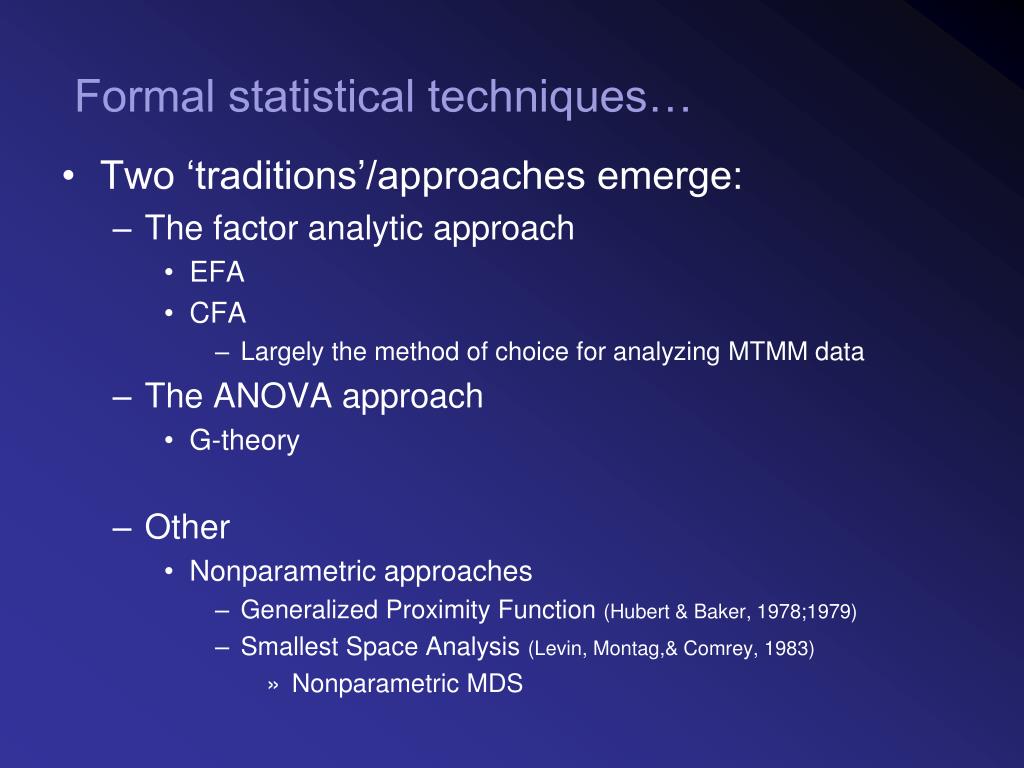 Formal statistical techniques…

• Two ‘traditions’/approaches emerge:
– The factor analytic approach
• EFA
• CFA
– Largely the method of choice for analyzing MTMM data
– The ANOVA approach
• G-theory

– Other
• Nonparametric approaches
– Generalized Proximity Function (Hubert & Baker, 1978;1979)
– Smallest Space Analysis (Levin, Montag,& Comrey, 1983)
» Nonparametric MDS